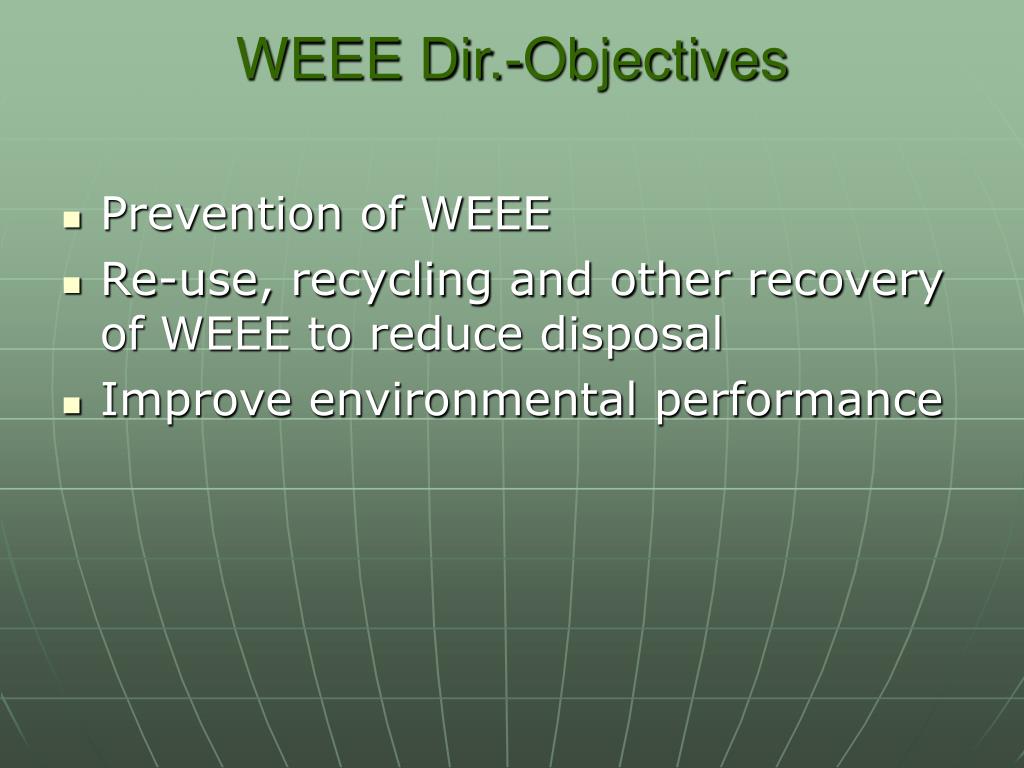 WEEE Dir.-Objectives

- Prevention of WEEE
- Re-use, recycling and other recovery of WEEE to reduce disposal
- Improve environmental performance